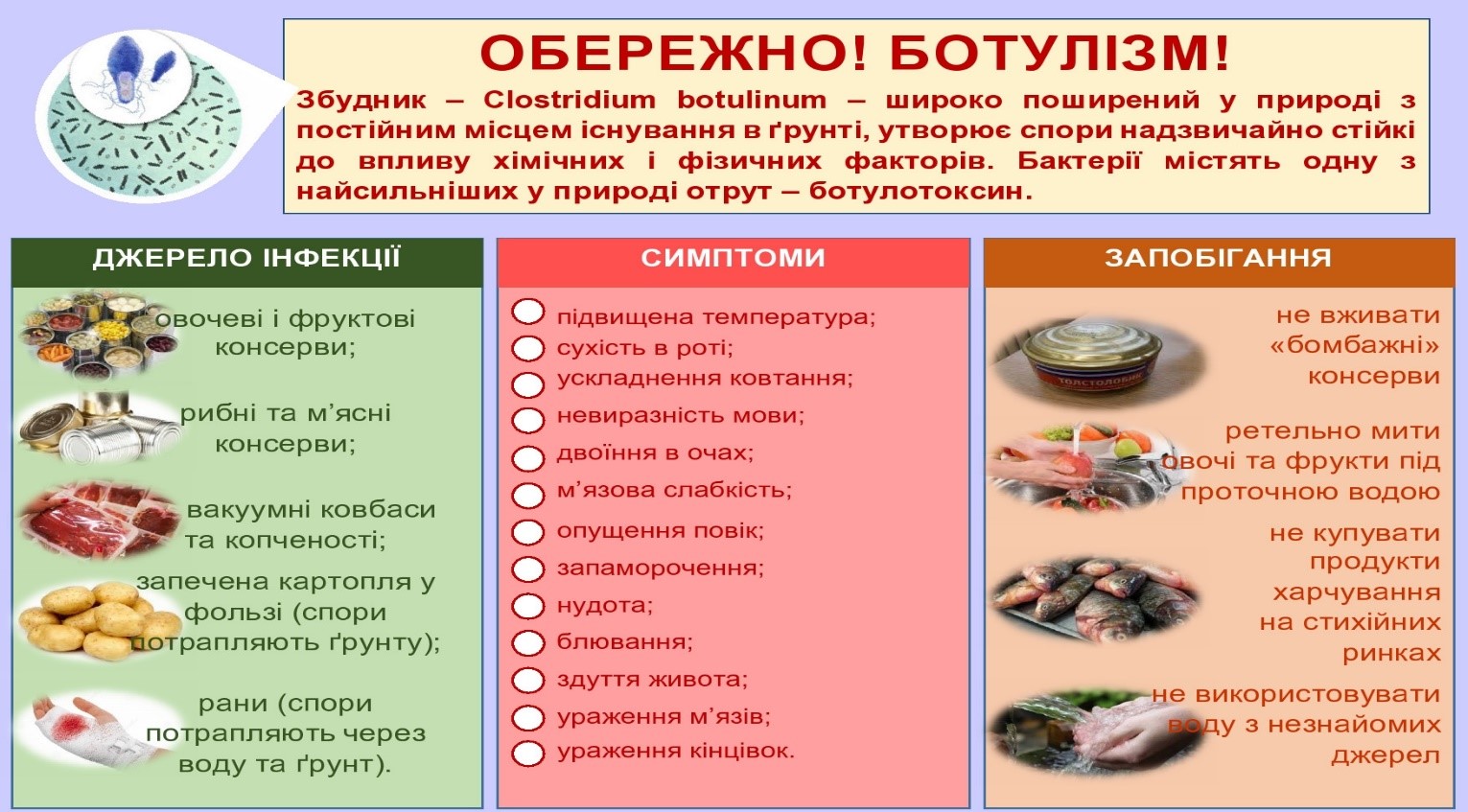 ОБЕРЕЖНО! БОТУЛІЗМ!

Збудник – Clostridium botulinum – широко поширений у природі з постійним місцем існування в ґрунті, утворює спори надзвичайно стійкі до впливу хімічних і фізичних факторів. Бактерії містять одну з найсильніших у природі отрут – ботулотоксин.

ДЖЕРЕЛО ІНФЕКЦІЇ

овочеві і фруктові консерви;

рибні та м'ясні консерви;

вакуумні ковбаси та копченості;

запечена картопля у фользі (спори потрапляють ґрунту);

рани (спори потрапляють через воду та ґрунт).

СИМПТОМИ

підвищена температура;
сухість в роті;
ускладнення ковтання;
невиразність мови;
двоїння в очах;
м'язова слабкість;
опущення повік;
запаморочення;
нудота;
блювання;
здуття живота;
ураження м'язів;
ураження кінцівок.

ЗАПОБІГАННЯ

не вживати «бомбажні» консерви

ТОЛСТОЛОБИК

ретельно мити овочі та фрукти під проточною водою

не купувати продукти харчування на стихійних ринках

не використовувати воду з незнайомих джерел